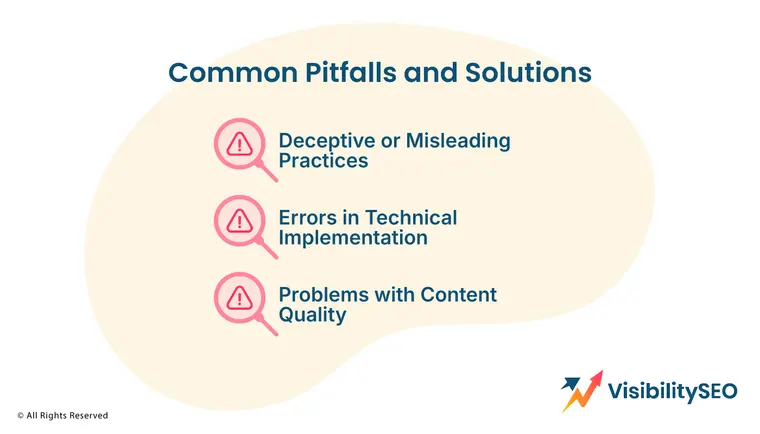 Common Pitfalls and Solutions

Deceptive or Misleading Practices

Errors in Technical Implementation

Problems with Content Quality

© All Rights Reserved

VisibilitySEO